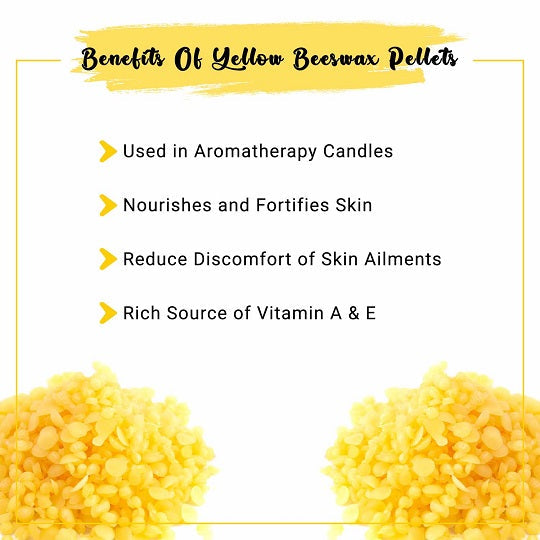 Benefits Of Yellow Beeswax Pellets

Used in Aromatherapy Candles

Nourishes and Fortifies Skin

Reduce Discomfort of Skin Ailments

Rich Source of Vitamin A & E